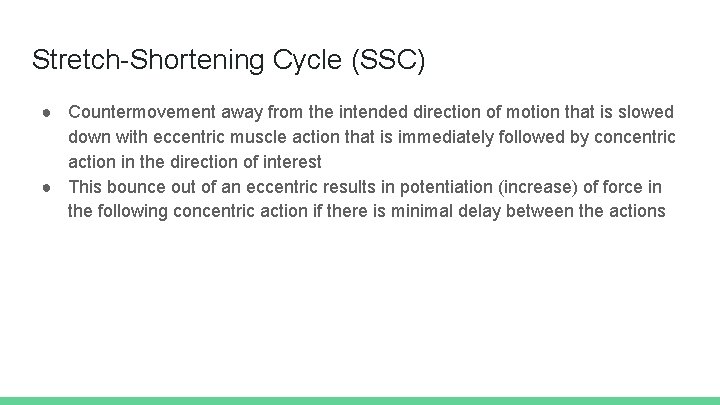 Stretch-Shortening Cycle (SSC)

● Countermovement away from the intended direction of motion that is slowed down with eccentric muscle action that is immediately followed by concentric action in the direction of interest
● This bounce out of an eccentric results in potentiation (increase) of force in the following concentric action if there is minimal delay between the actions